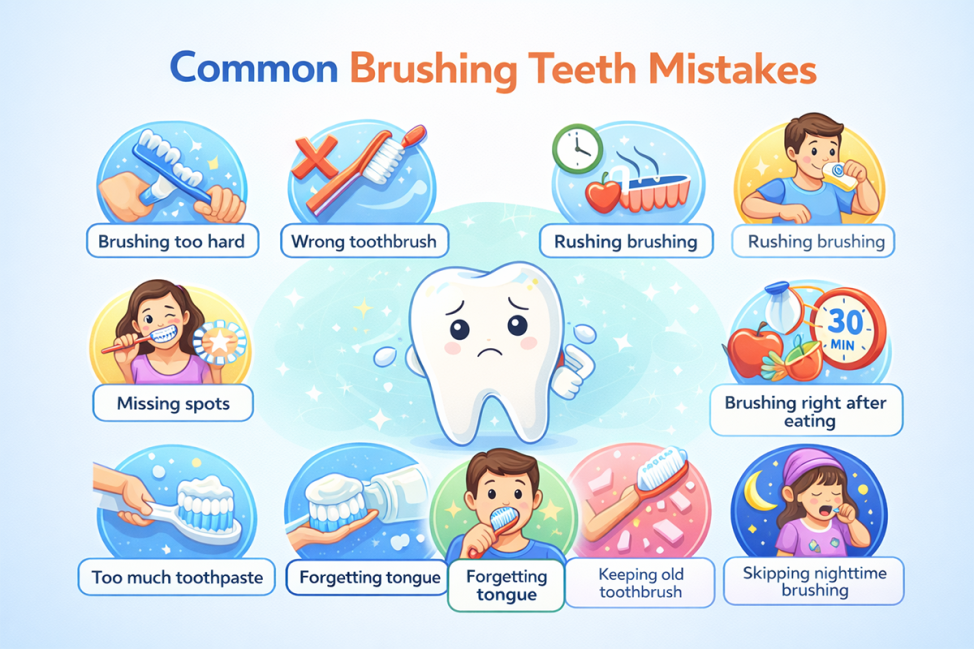 Common Brushing Teeth Mistakes

Brushing too hard

Wrong toothbrush

Rushing brushing

Rushing brushing

Missing spots

30 MIN

Brushing right after eating

Too much toothpaste

Forgetting tongue

Forgetting tongue

Keeping old toothbrush

Skipping nighttime brushing